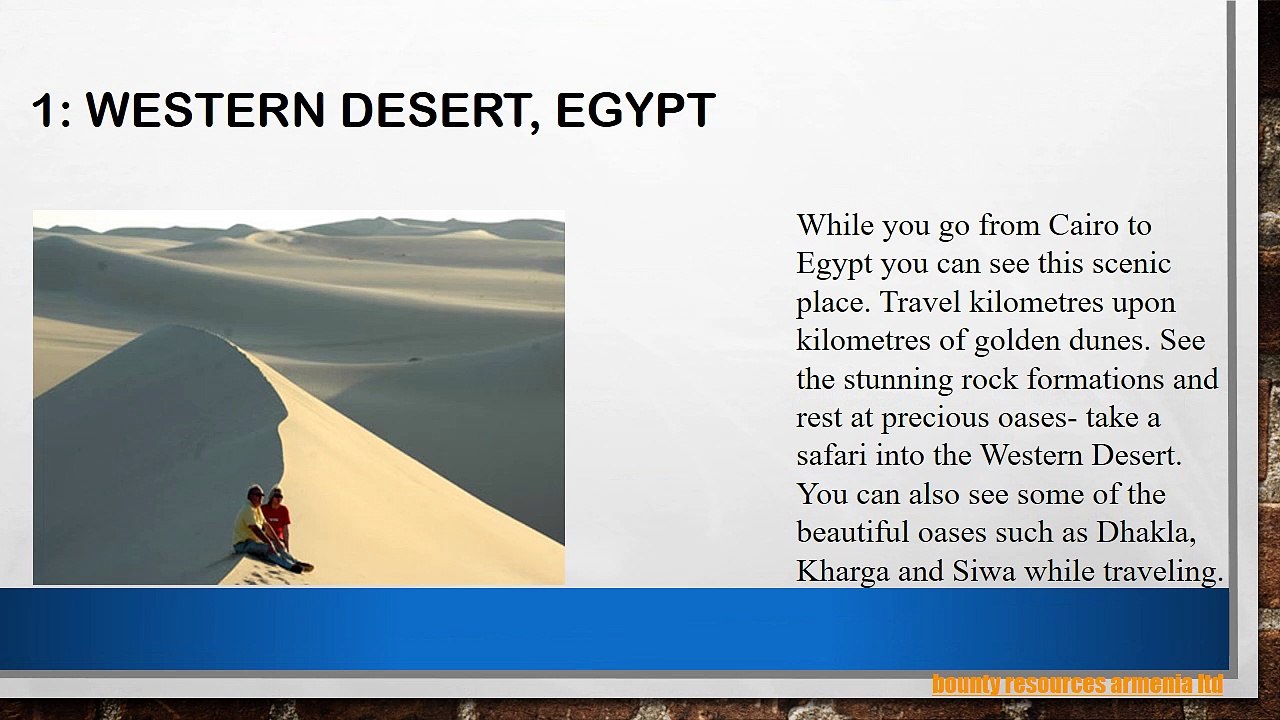 1: WESTERN DESERT, EGYPT

While you go from Cairo to Egypt you can see this scenic place. Travel kilometres upon kilometres of golden dunes. See the stunning rock formations and rest at precious oases- take a safari into the Western Desert. You can also see some of the beautiful oases such as Dhakla, Kharga and Siwa while traveling.

bounty resources armenia ltd